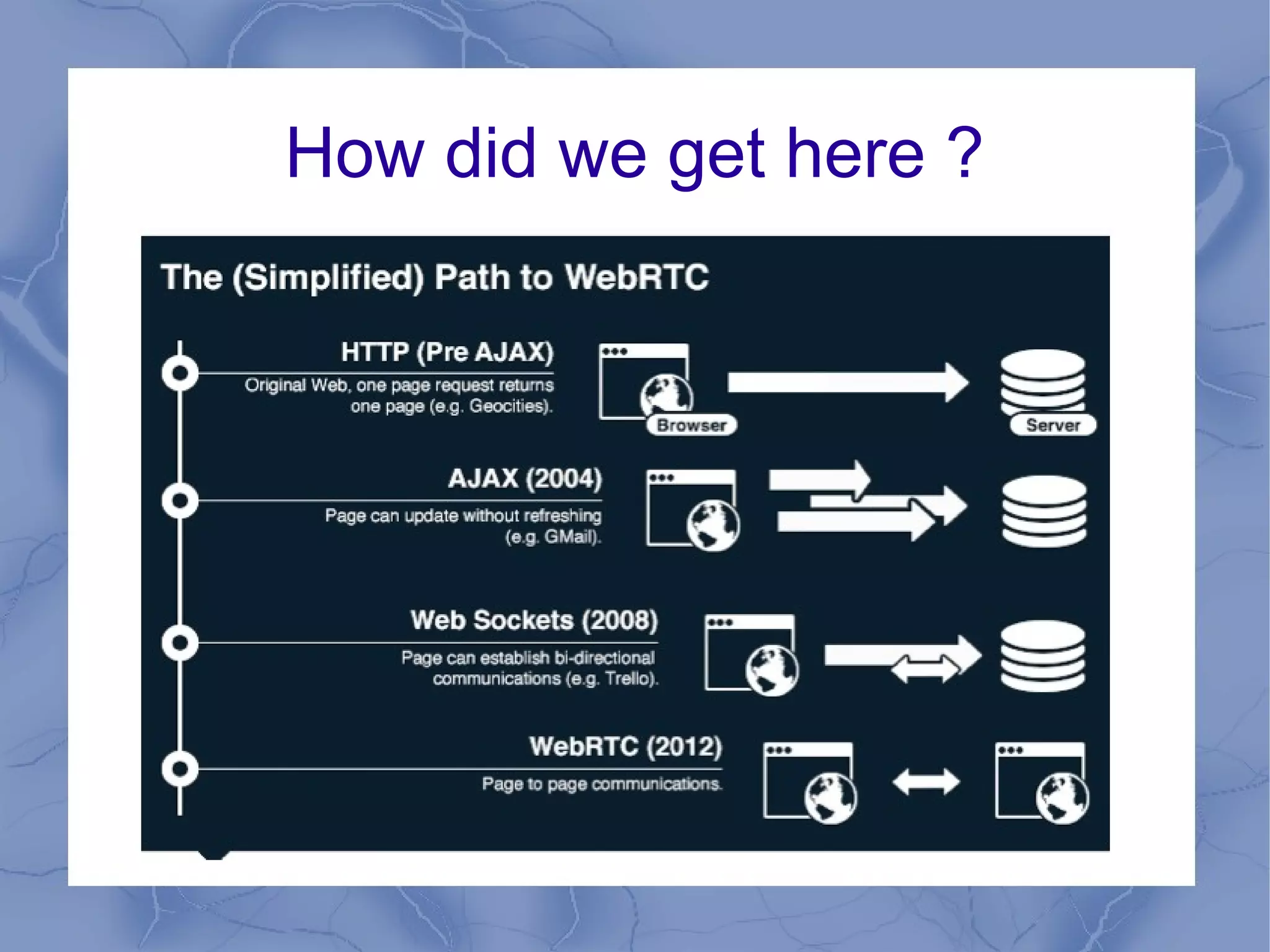 How did we get here ?

The (Simplified) Path to WebRTC

HTTP (Pre AJAX)
Original Web, one page request returns one page (e.g. Geocities).

Browser

Server

AJAX (2004)
Page can update without refreshing (e.g. GMail).

Web Sockets (2008)
Page can establish bi-directional communications (e.g. Trello).

WebRTC (2012)
Page to page communications.